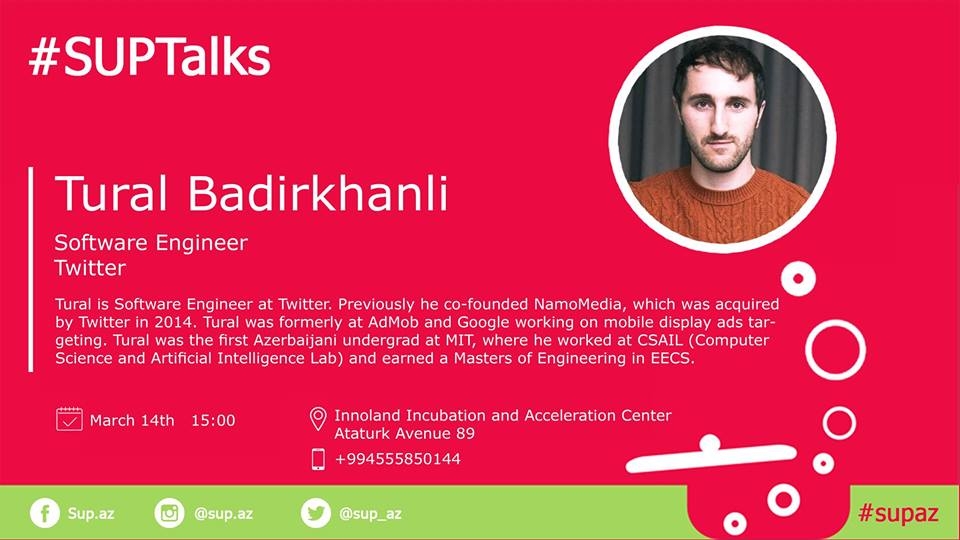 #SUPTalks

Tural Badirkhanli

Software Engineer
Twitter

Tural is Software Engineer at Twitter. Previously he co-founded NamoMedia, which was acquired by Twitter in 2014. Tural was formerly at AdMob and Google working on mobile display ads targeting. Tural was the first Azerbaijani undergrad at MIT, where he worked at CSAIL (Computer Science and Artificial Intelligence Lab) and earned a Masters of Engineering in EECS.

March 14th 15:00

Innoland Incubation and Acceleration Center
Ataturk Avenue 89

+994555850144

Sup.az @sup.az @sup_az #supaz